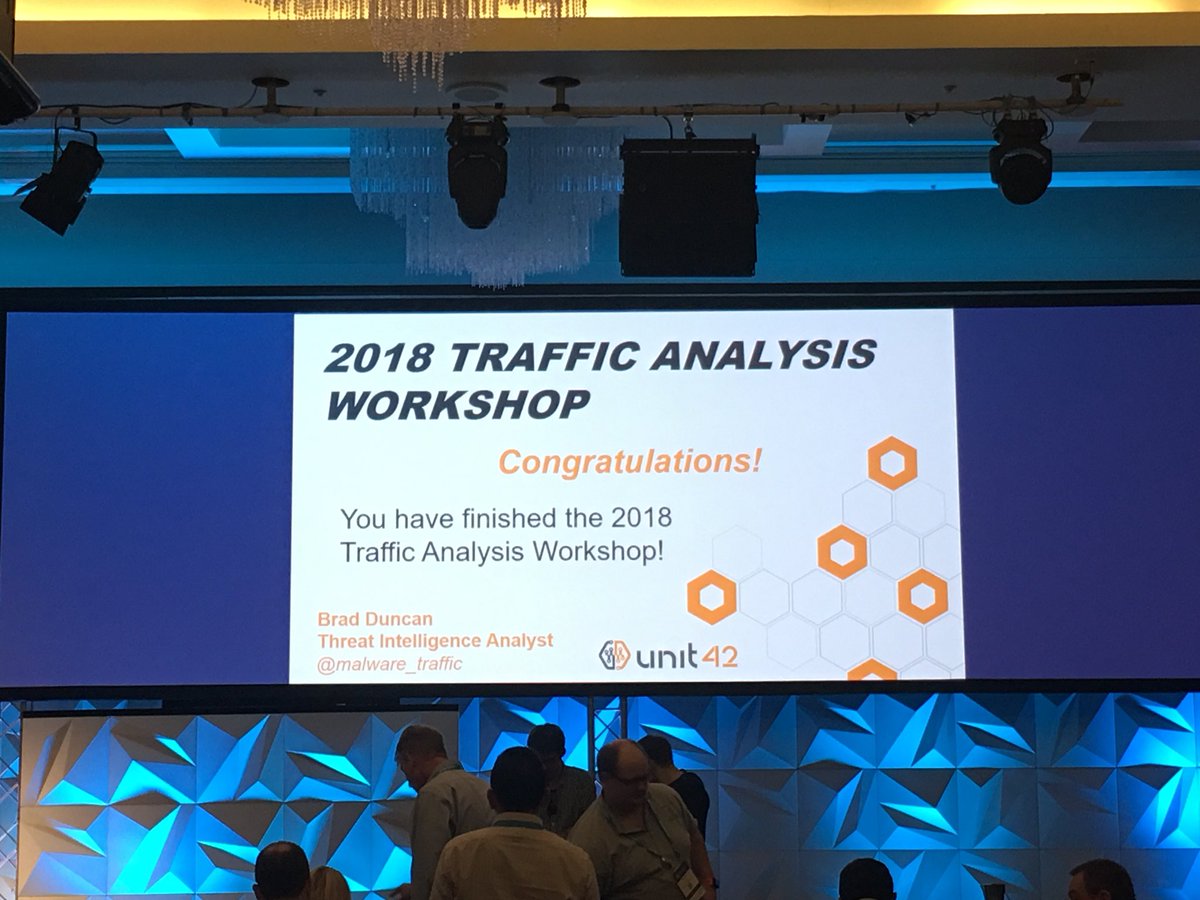 2018 TRAFFIC ANALYSIS WORKSHOP

Congratulations!

You have finished the 2018 Traffic Analysis Workshop!

Brad Duncan
Threat Intelligence Analyst
@malware_traffic

unit 42